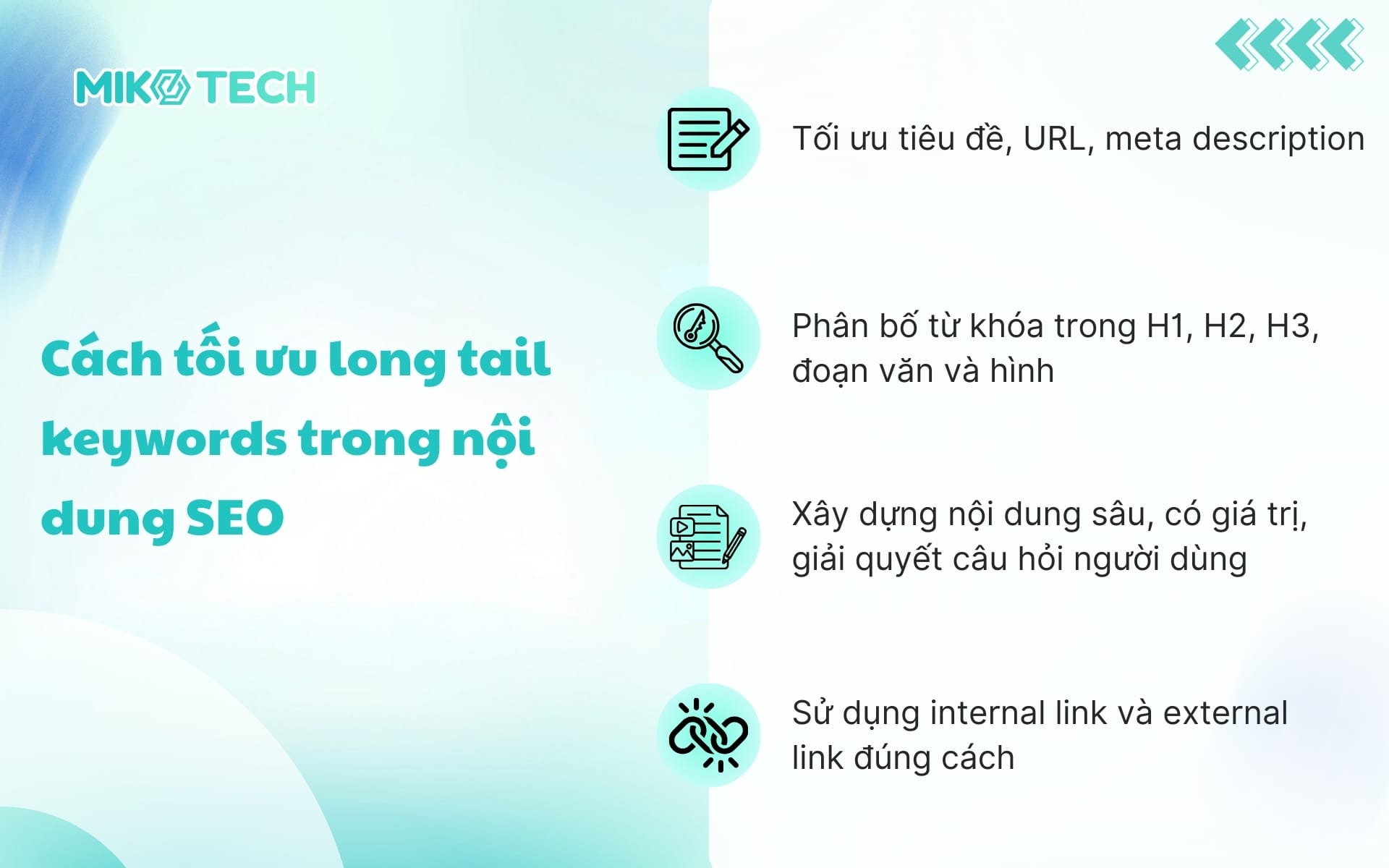 MIKO TECH

Cách tối ưu long tail keywords trong nội dung SEO

Tối ưu tiêu đề, URL, meta description

Phân bố từ khóa trong H1, H2, H3, đoạn văn và hình

Xây dựng nội dung sâu, có giá trị, giải quyết câu hỏi người dùng

Sử dụng internal link và external link đúng cách